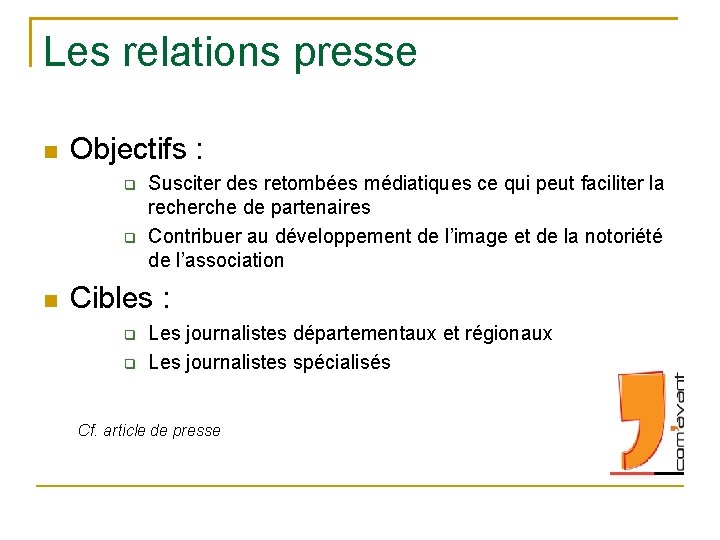 Les relations presse

Objectifs :

Susciter des retombées médiatiques ce qui peut faciliter la recherche de partenaires

Contribuer au développement de l'image et de la notoriété de l'association

Cibles :

Les journalistes départementaux et régionaux

Les journalistes spécialisés

Cf. article de presse

com'avant